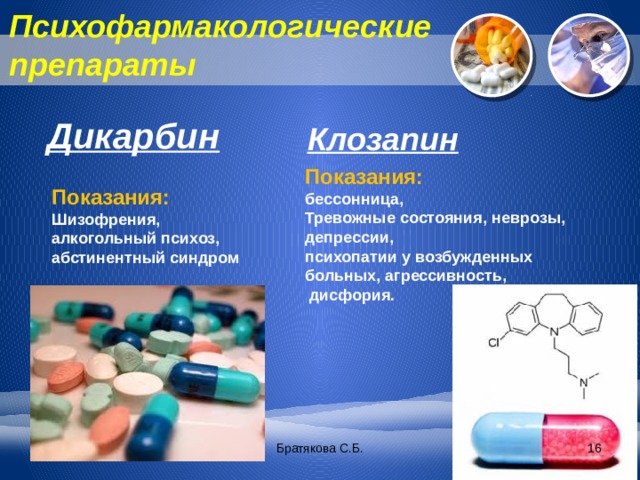 Психофармакологические препараты

Дикарбин

Показания:
Шизофрения,
алкогольный психоз,
абстинентный синдром

Клозапин

Показания:
бессонница,
Тревожные состояния, неврозы,
депрессии,
психопатии у возбужденных больных, агрессивность,
дисфория.

Cl

N

N

Братякова С.Б.

16